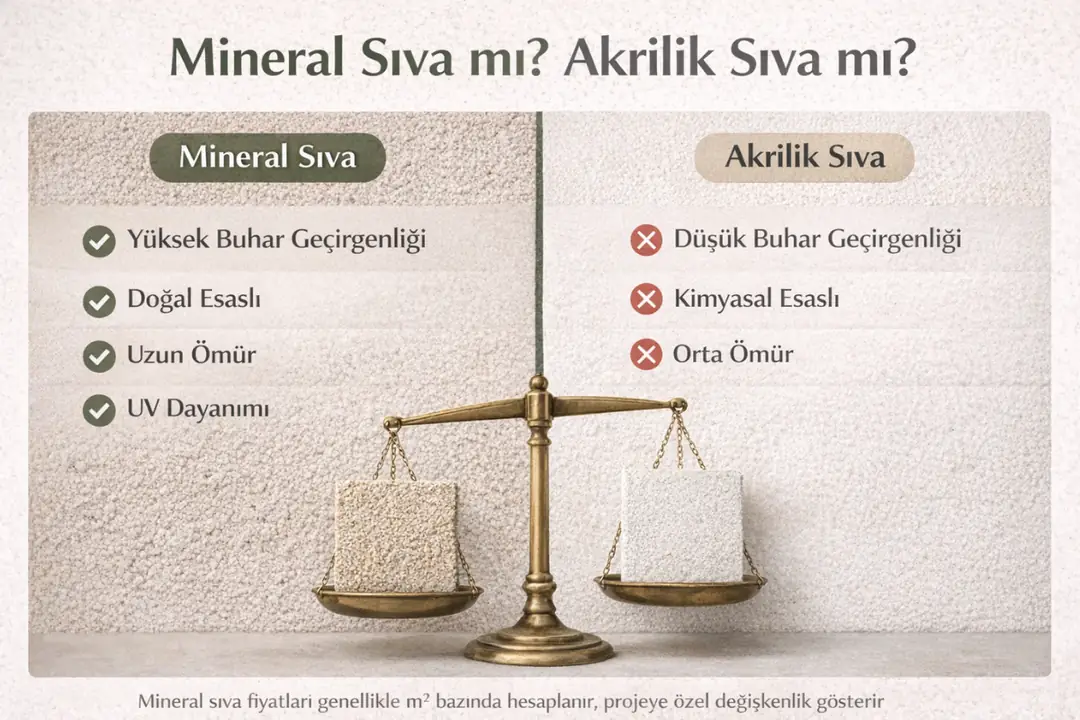 Mineral Sıva mı? Akrilik Sıva mı?

Mineral Sıva

Yüksek Buhar Geçirgenliği

Doğal Esaslı

Uzun Ömür

UV Dayanımı

Akrilik Sıva

Düşük Buhar Geçirgenliği

Kimyasal Esaslı

Orta Ömür

Mineral sıva fiyatlari genellikle $m^2$ bazında hesaplanır, projeye özel değişkenlik gösterir